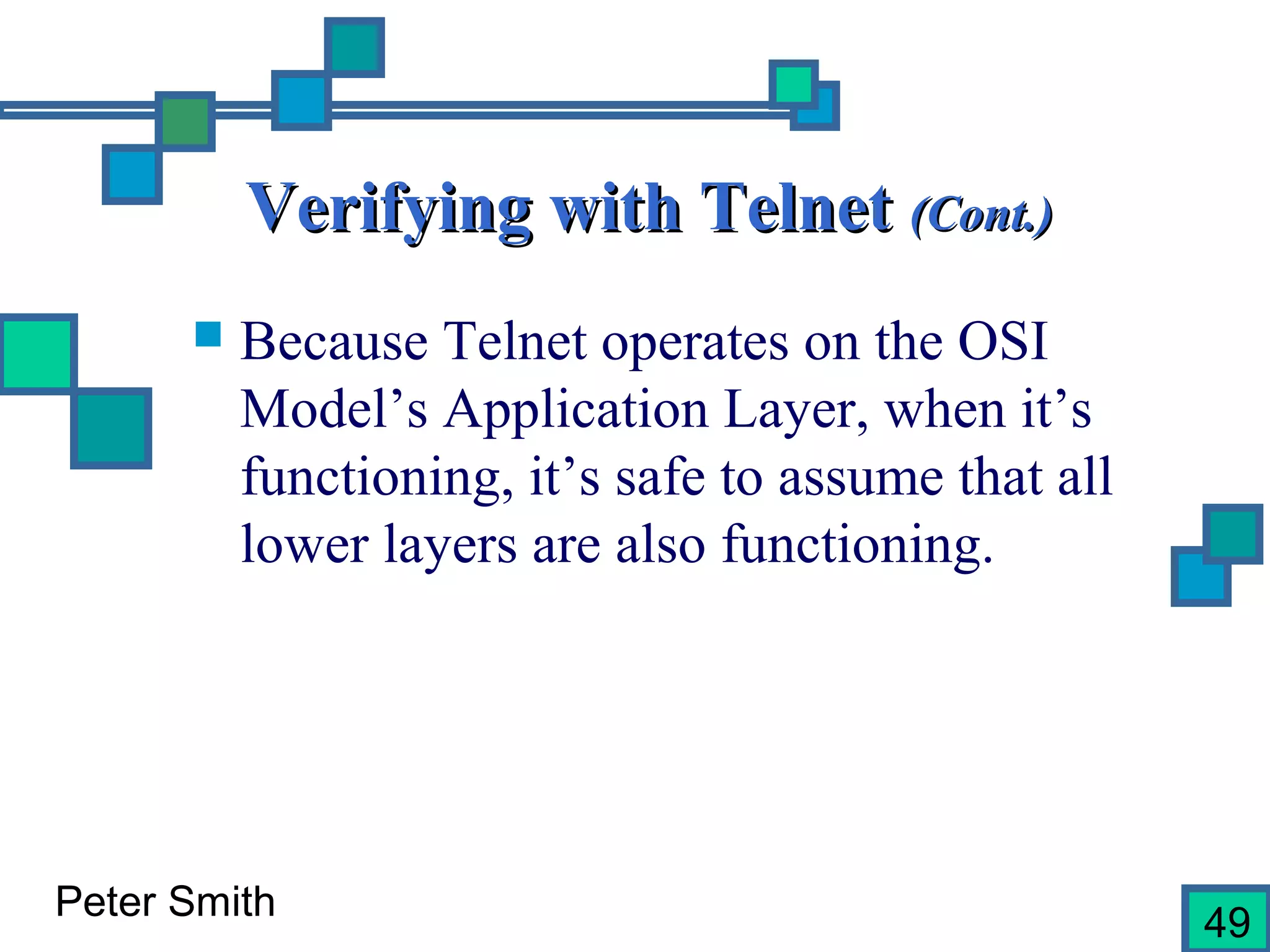 Verifying with Telnet (Cont.)

Because Telnet operates on the OSI Model’s Application Layer, when it’s functioning, it’s safe to assume that all lower layers are also functioning.

Peter Smith

49